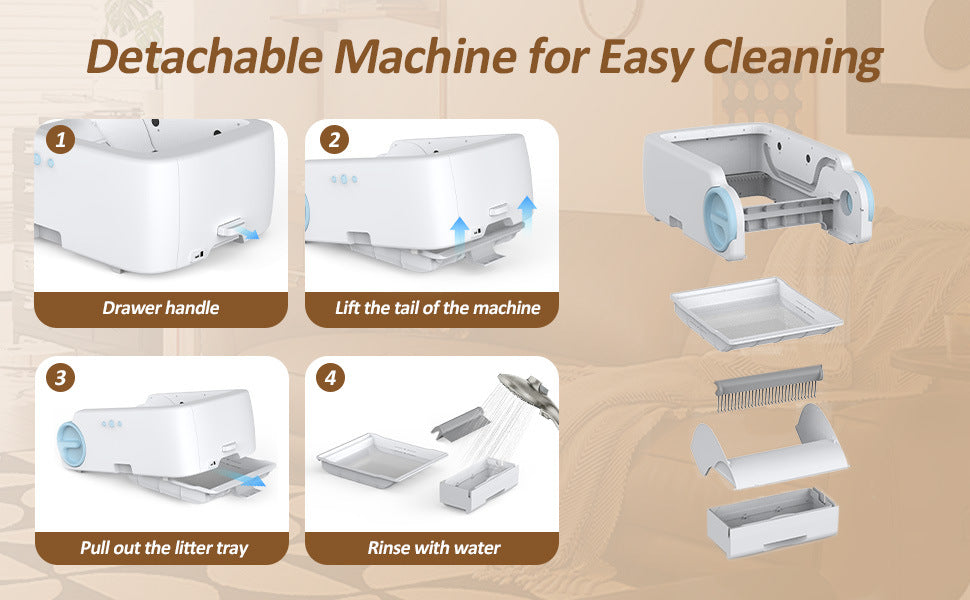 Detachable Machine for Easy Cleaning

1
Drawer handle

2
Lift the tail of the machine

3
Pull out the litter tray

4
Rinse with water